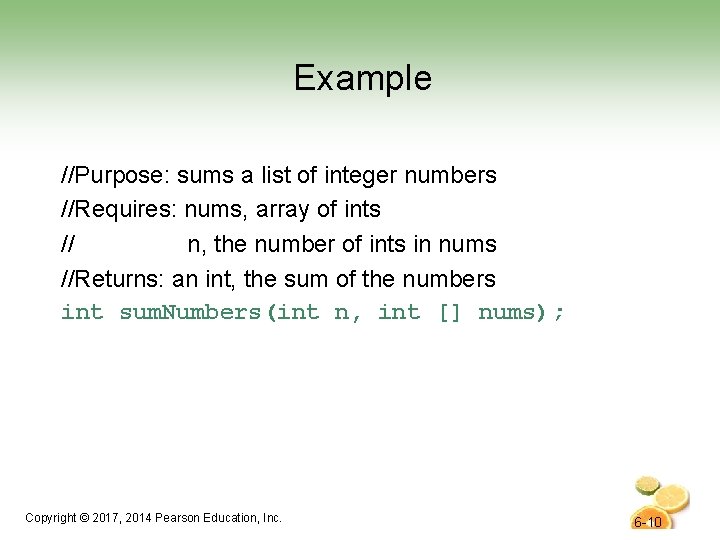 Example

//Purpose: sums a list of integer numbers
//Requires: nums, array of ints
// n, the number of ints in nums
//Returns: an int, the sum of the numbers
int sumNumbers(int n, int [] nums);

Copyright © 2017, 2014 Pearson Education, Inc.

6-10